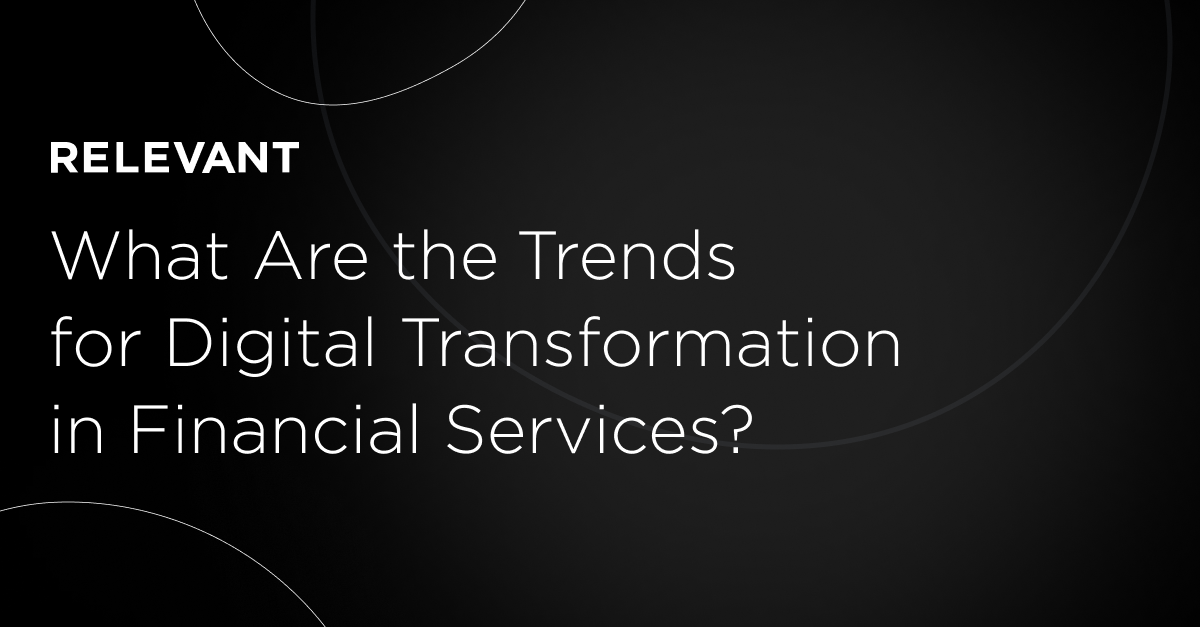 RELEVANT

What Are the Trends for Digital Transformation in Financial Services?